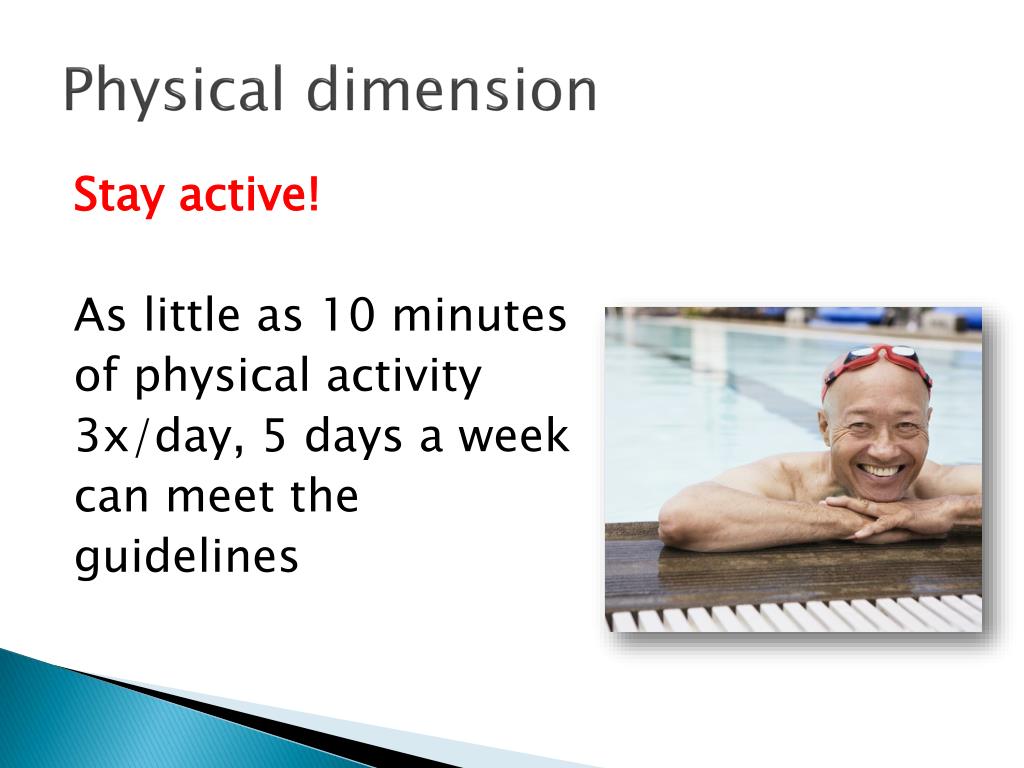 Physical dimension

Stay active!

As little as 10 minutes of physical activity 3x/day, 5 days a week can meet the guidelines